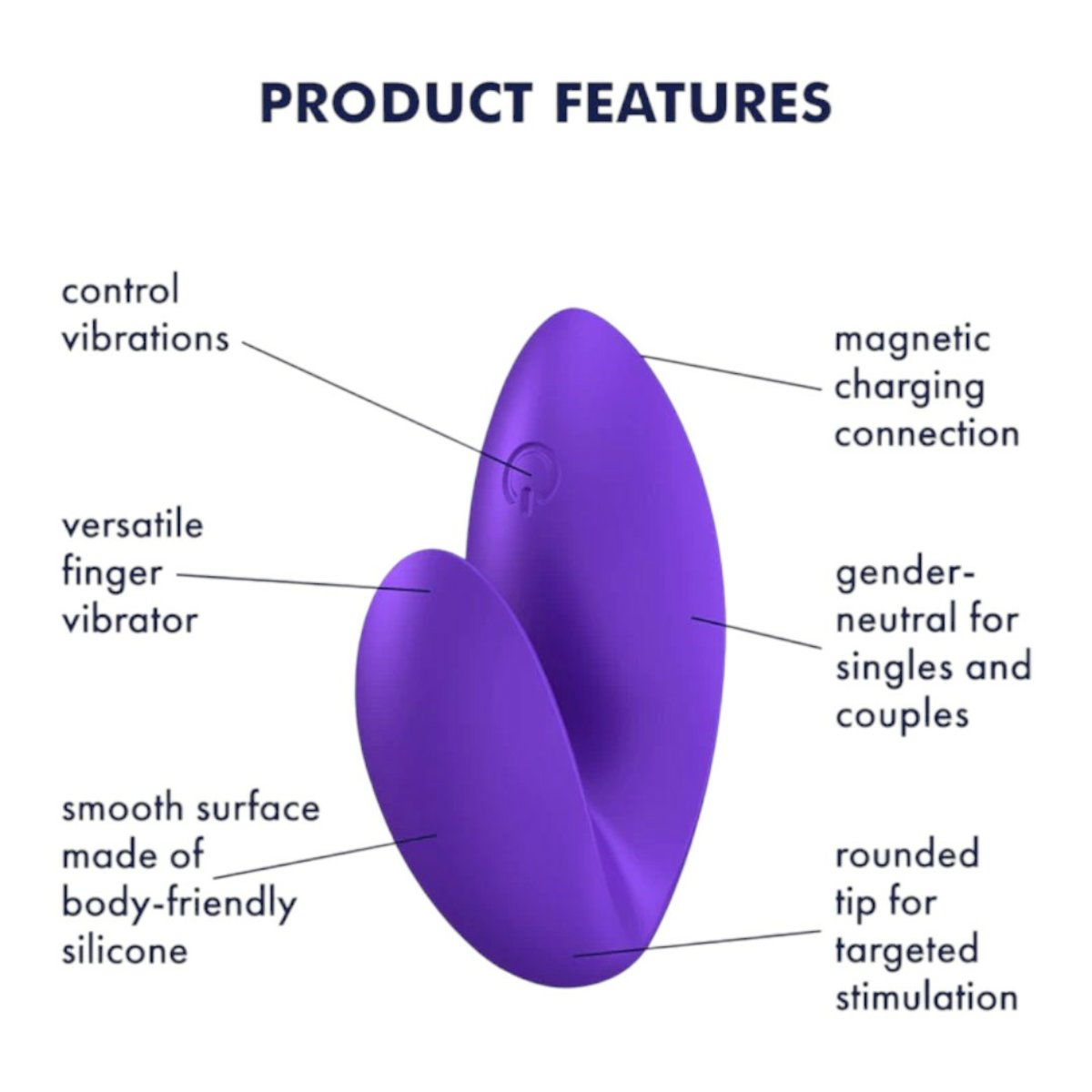 PRODUCT FEATURES

control vibrations

versatile finger vibrator

smooth surface made of body-friendly silicone

magnetic charging connection

gender-neutral for singles and couples

rounded tip for targeted stimulation